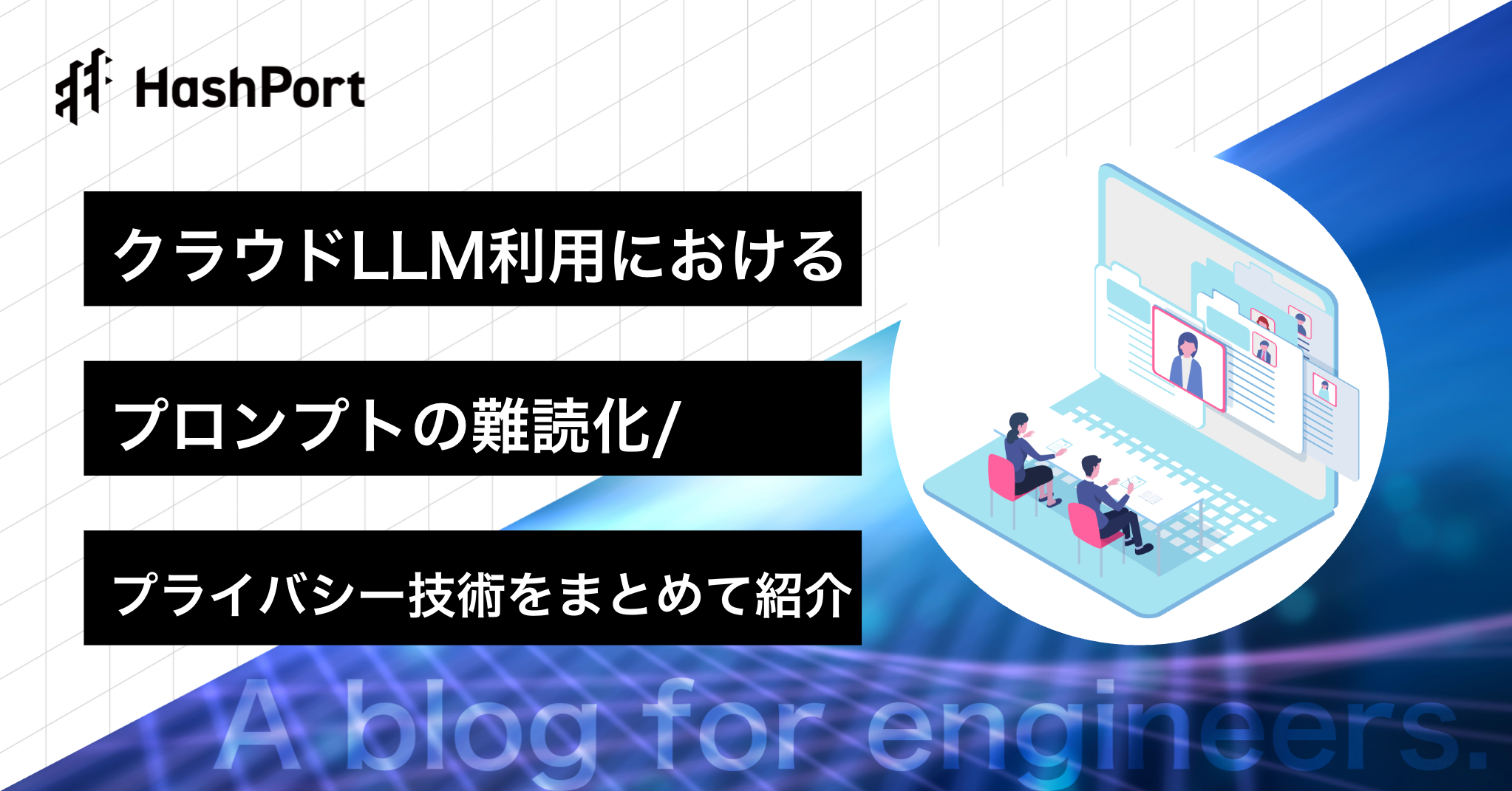 HashPort

クラウドLLM利用における

プロンプトの難読化/

プライバシー技術をまとめて紹介

A blog for engineers.